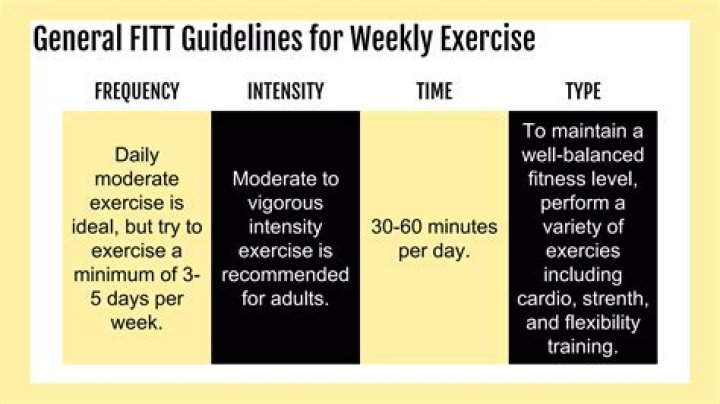 General FITT Guidelines for Weekly Exercise

| FREQUENCY | INTENSITY | TIME | TYPE |
|---|---|---|---|
| Daily moderate exercise is ideal, but try to exercise a minimum of 3-5 days per week. | Moderate to vigorous intensity exercise is recommended for adults. | 30-60 minutes per day. | To maintain a well-balanced fitness level, perform a variety of exercies including cardio, strenth, and flexibility training. |